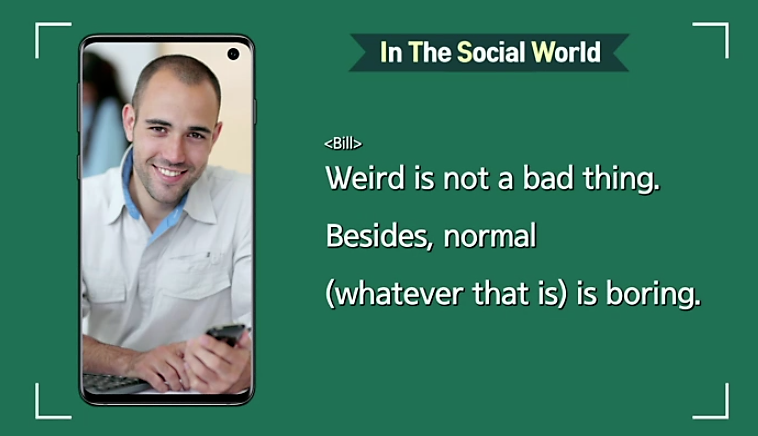 In The Social World

<Bill>
Weird is not a bad thing.
Besides, normal
(whatever that is) is boring.